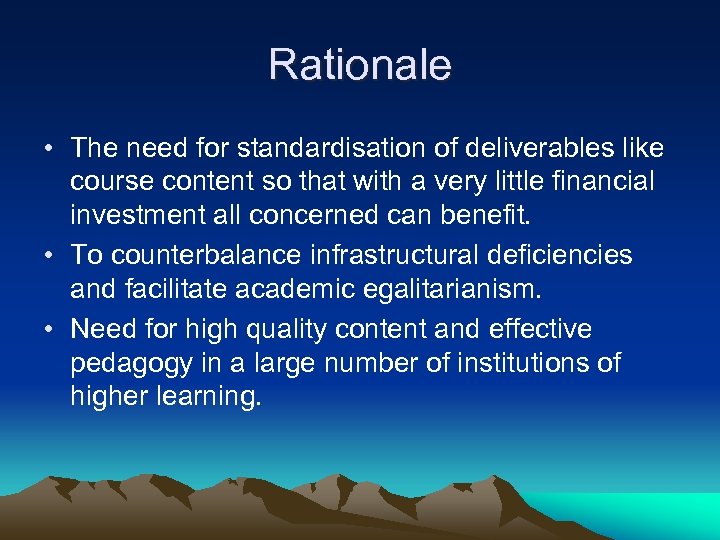 Rationale

• The need for standardisation of deliverables like course content so that with a very little financial investment all concerned can benefit.
• To counterbalance infrastructural deficiencies and facilitate academic egalitarianism.
• Need for high quality content and effective pedagogy in a large number of institutions of higher learning.